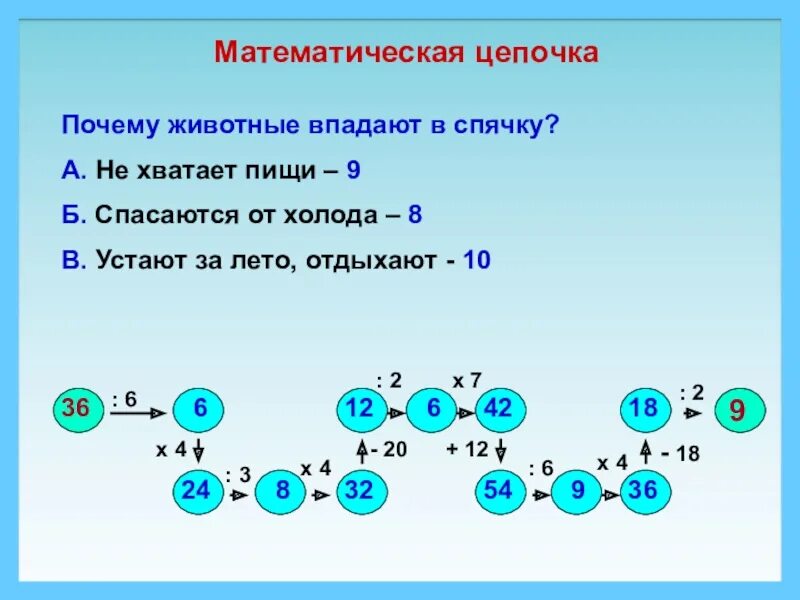 Математическая цепочка

Почему животные впадают в спячку?

А. Не хватает пищи – 9

Б. Спасаются от холода – 8

В. Устают за лето, отдыхают - 10

36 : 6 6
x 4
24 : 3 8 x 4 32
- 20
12 : 2 6 x 7 42
+ 12
54 : 6 9 x 4 36
- 18
18 : 2 9